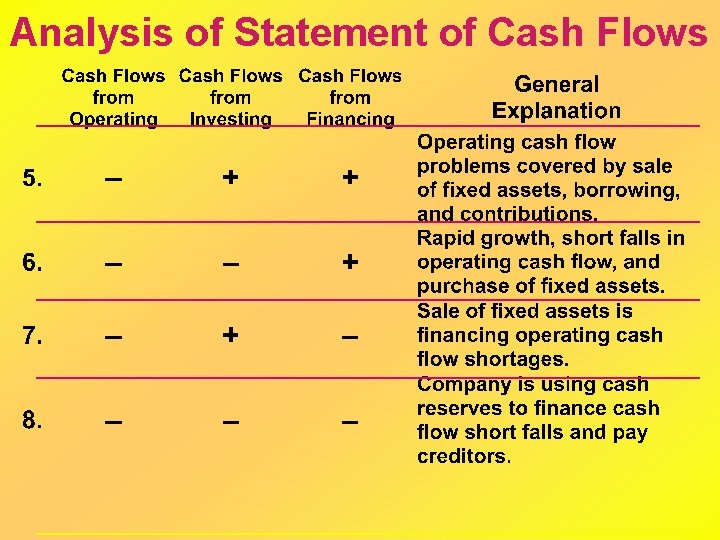 Analysis of Statement of Cash Flows

| | Cash Flows from Operating | Cash Flows from Investing | Cash Flows from Financing | General Explanation |
|---|---|---|---|---|
| 5. | – | + | + | Operating cash flow problems covered by sale of fixed assets, borrowing, and contributions. |
| 6. | – | – | + | Rapid growth, short falls in operating cash flow, and purchase of fixed assets. |
| 7. | – | + | – | Sale of fixed assets is financing operating cash flow shortages. |
| 8. | – | – | – | Company is using cash reserves to finance cash flow short falls and pay creditors. |